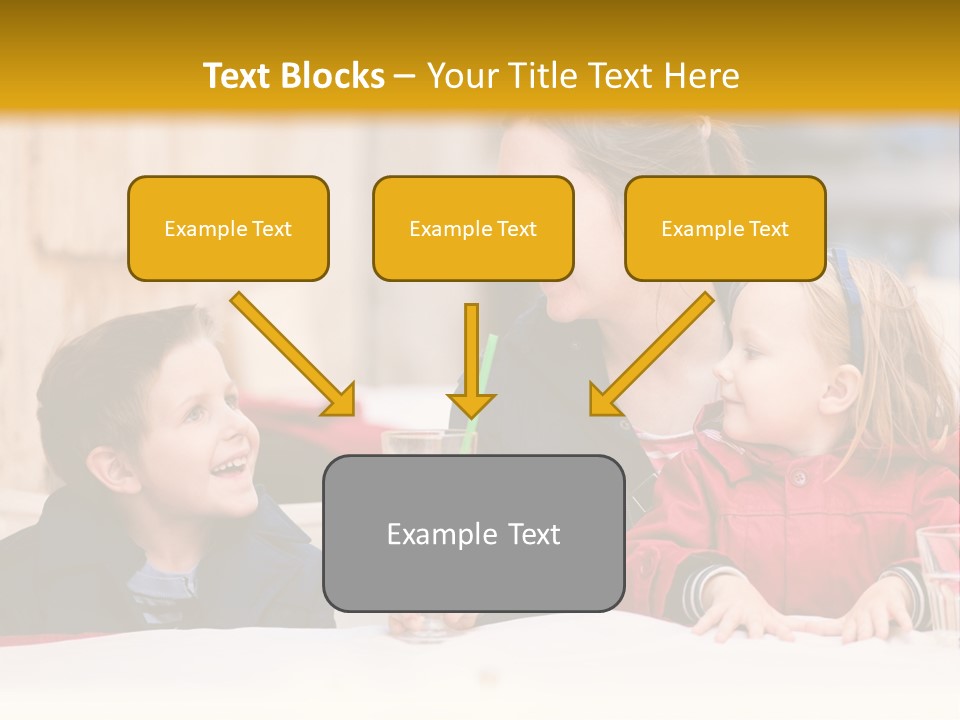 Text Blocks – Your Title Text Here

Example Text

Example Text

Example Text

Example Text